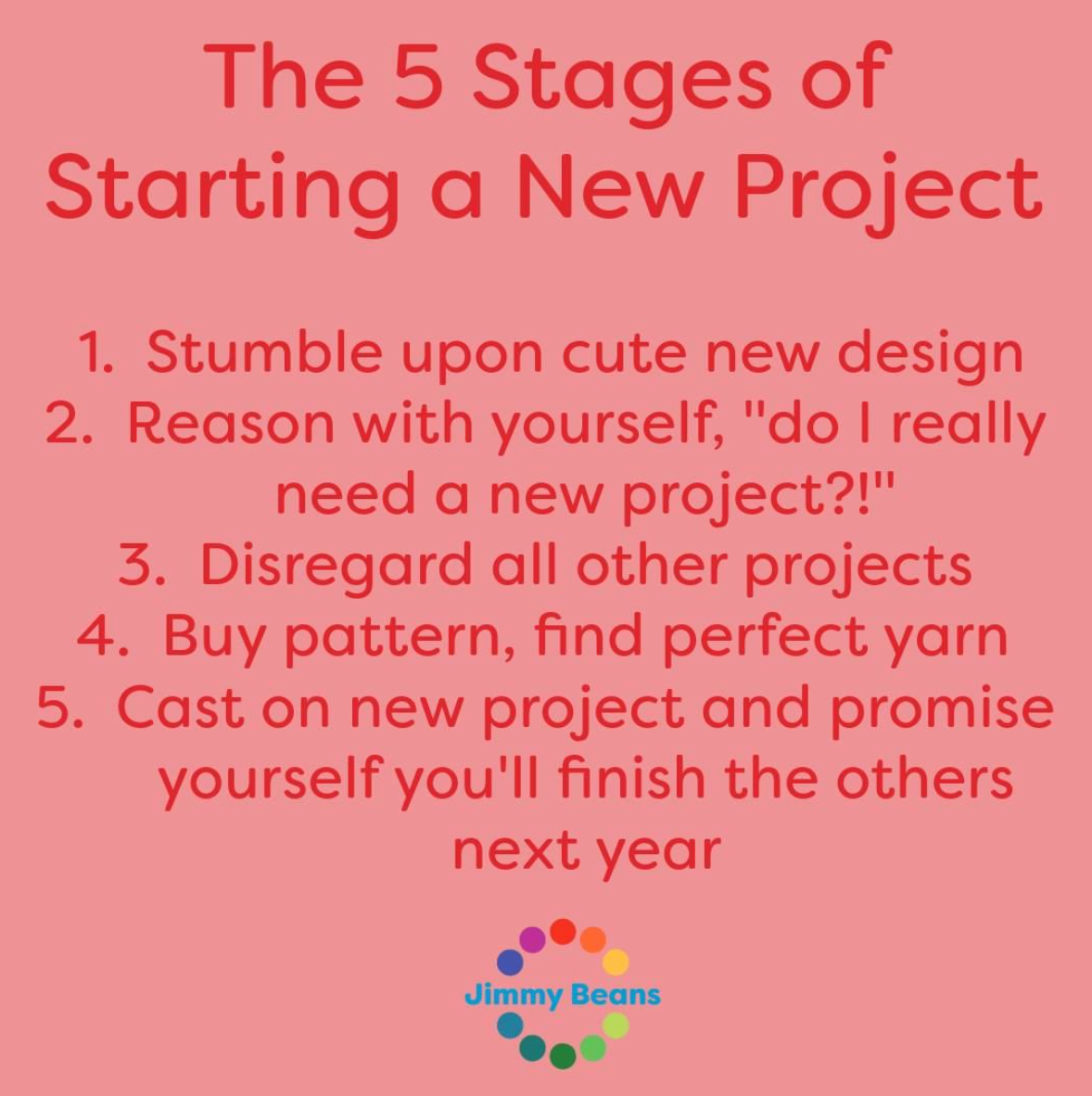 The 5 Stages of Starting a New Project

1. Stumble upon cute new design
2. Reason with yourself, "do I really need a new project?!"
3. Disregard all other projects
4. Buy pattern, find perfect yarn
5. Cast on new project and promise yourself you'll finish the others next year

Jimmy Beans